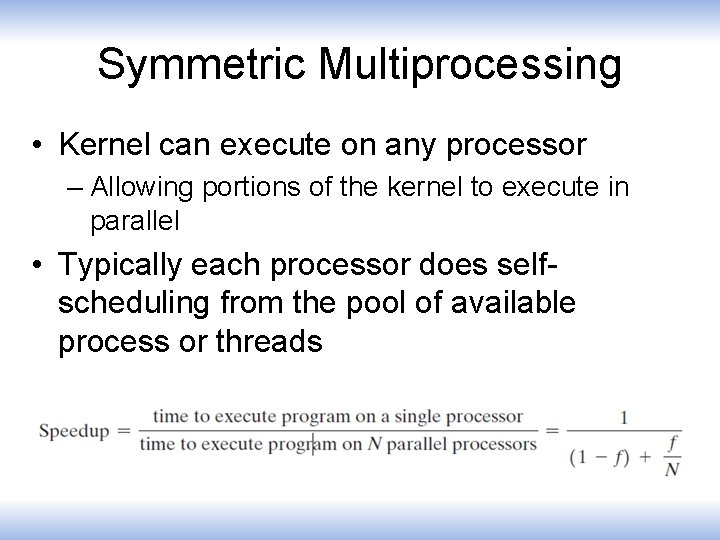 Symmetric Multiprocessing

• Kernel can execute on any processor

– Allowing portions of the kernel to execute in parallel

• Typically each processor does self-scheduling from the pool of available process or threads

$\text{Speedup} = \frac{\text{time to execute program on a single processor}}{\text{time to execute program on } N \text{ parallel processors}} = \frac{1}{(1 - f) + \frac{f}{N}}$